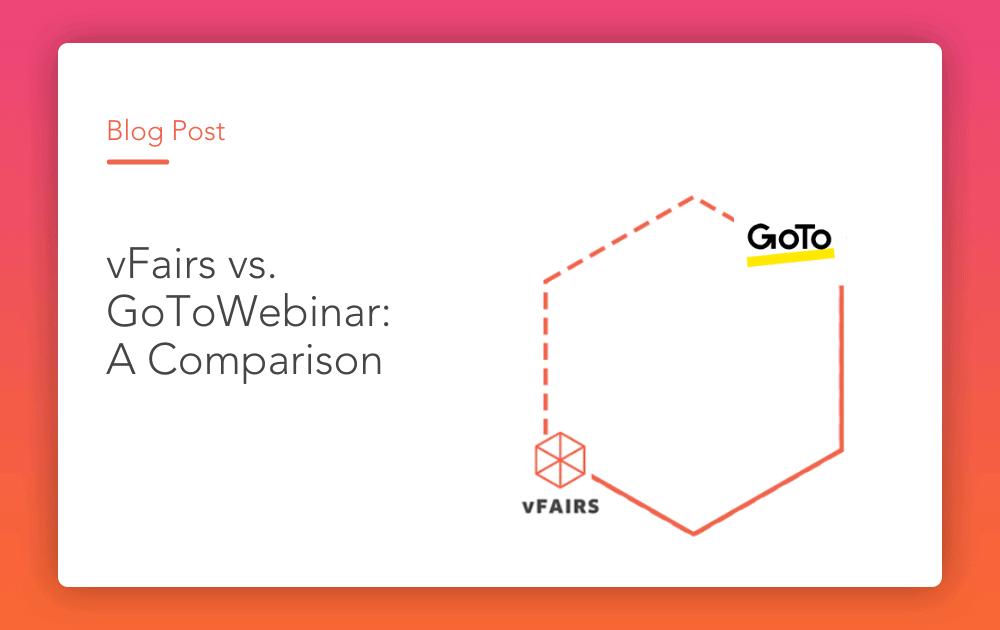 Blog Post

vFairs vs. GoToWebinar: A Comparison

GoTo

vFAIRS